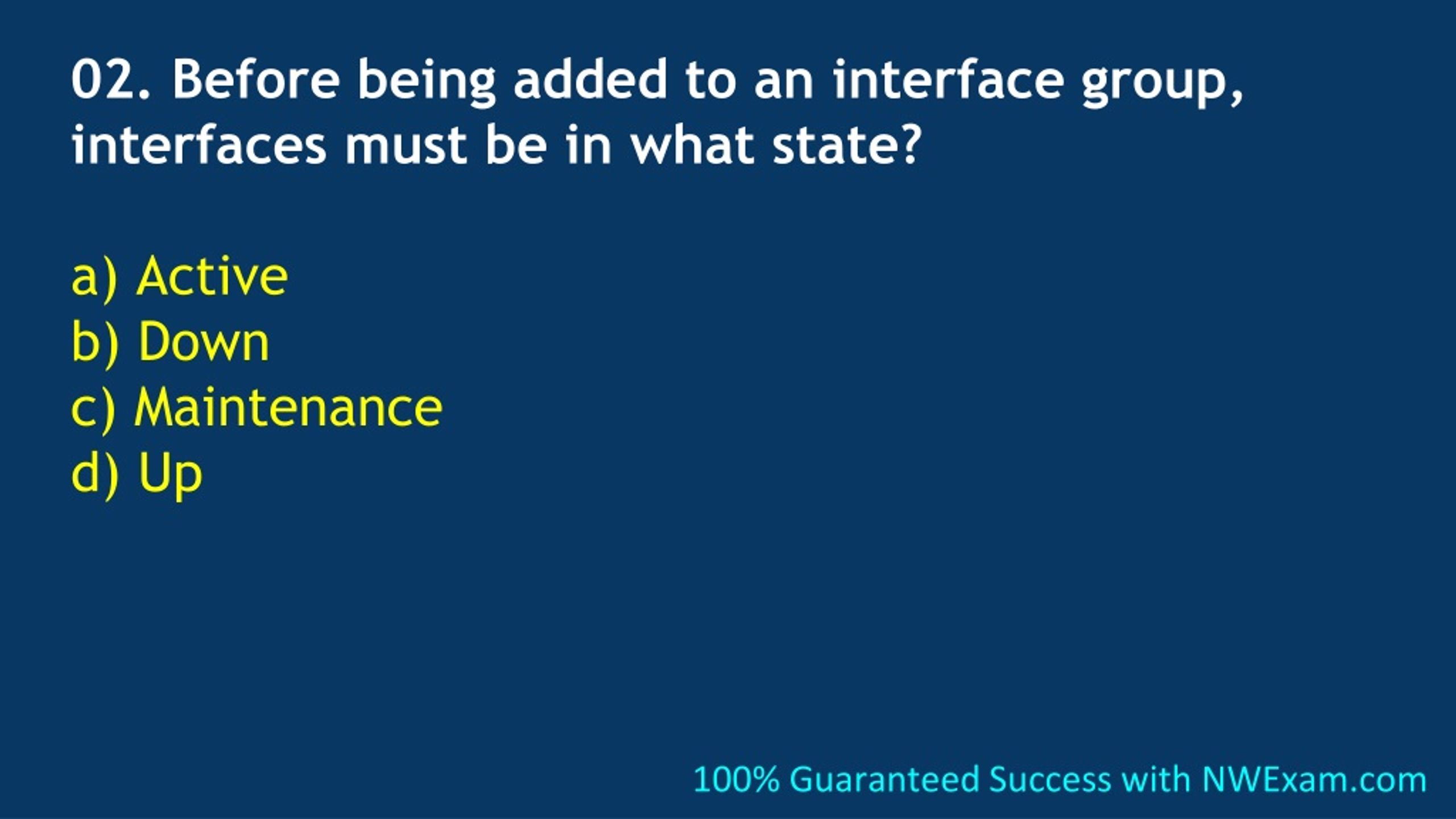 02. Before being added to an interface group, interfaces must be in what state?

a) Active
b) Down
c) Maintenance
d) Up

100% Guaranteed Success with NWExam.com